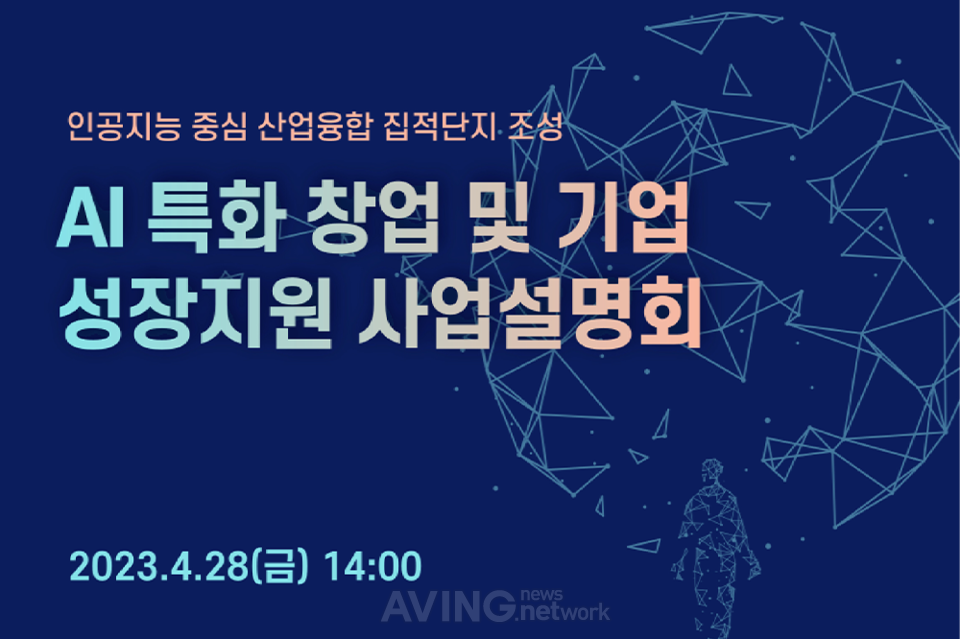 인공지능 중심 산업융합 집적단지 조성

AI 특화 창업 및 기업 성장지원 사업설명회

2023.4.28(금) 14:00

AVING news network